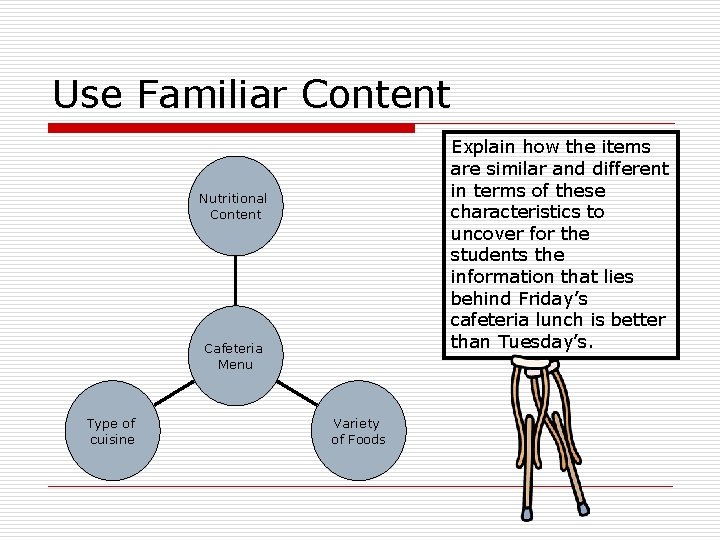 Use Familiar Content

Nutritional Content

Cafeteria Menu

Type of cuisine

Variety of Foods

Explain how the items are similar and different in terms of these characteristics to uncover for the students the information that lies behind Friday's cafeteria lunch is better than Tuesday's.